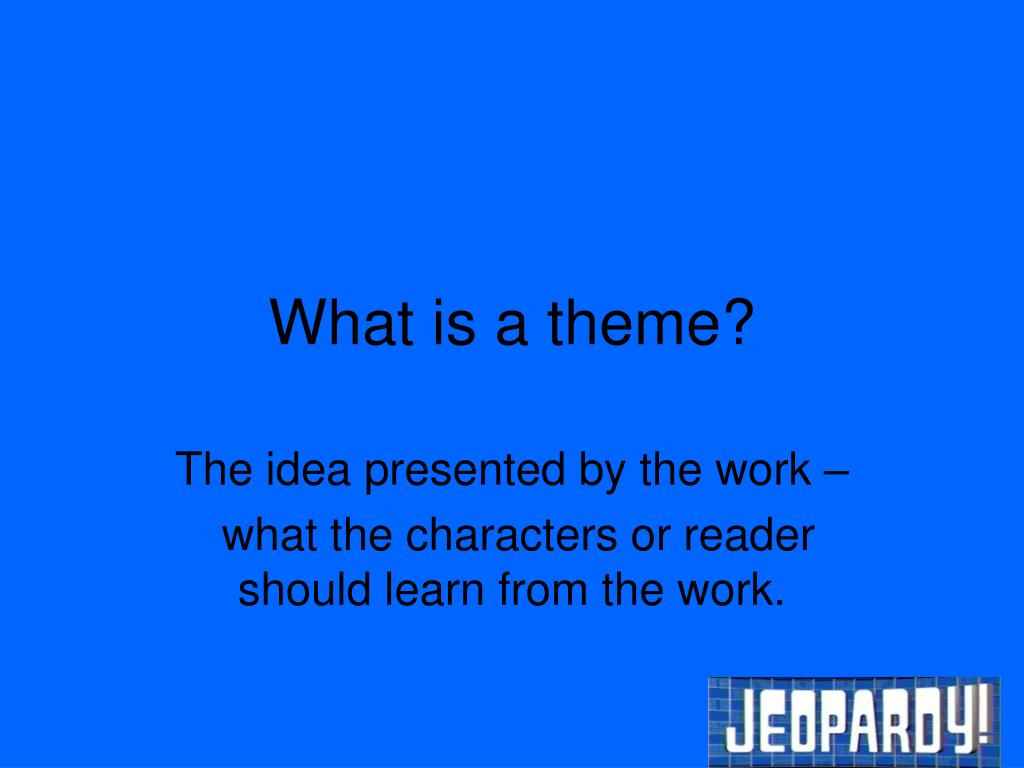 What is a theme?

The idea presented by the work –

what the characters or reader should learn from the work.

JEOPARDY!